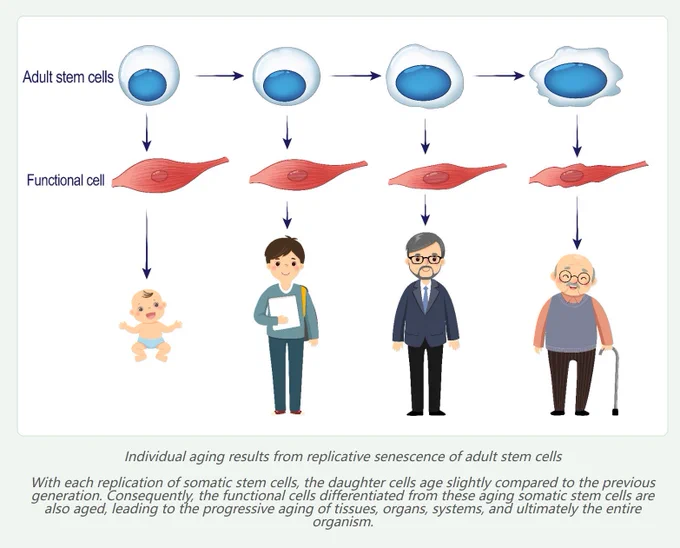 Adult stem cells

Functional cell

Individual aging results from replicative senescence of adult stem cells

With each replication of somatic stem cells, the daughter cells age slightly compared to the previous generation. Consequently, the functional cells differentiated from these aging somatic stem cells are also aged, leading to the progressive aging of tissues, organs, systems, and ultimately the entire organism.